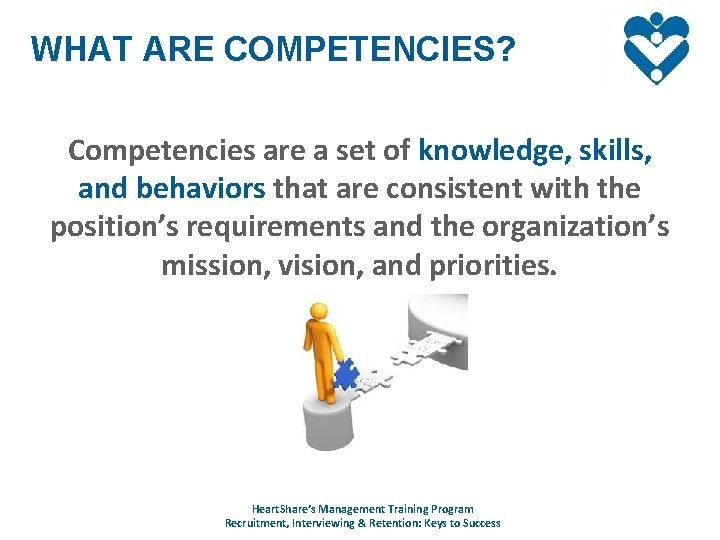 WHAT ARE COMPETENCIES?

Competencies are a set of knowledge, skills, and behaviors that are consistent with the position's requirements and the organization's mission, vision, and priorities.

HeartShare's Management Training Program
Recruitment, Interviewing & Retention: Keys to Success